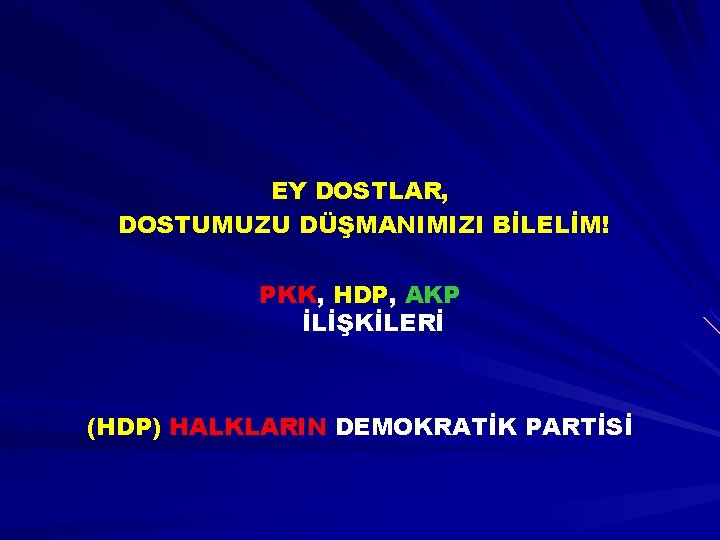 EY DOSTLAR,
DOSTUMUZU DÜŞMANIMIZI BİLELİM!

PKK, HDP, AKP
İLİŞKİLERİ

(HDP) HALKLARIN DEMOKRATİK PARTİSİ